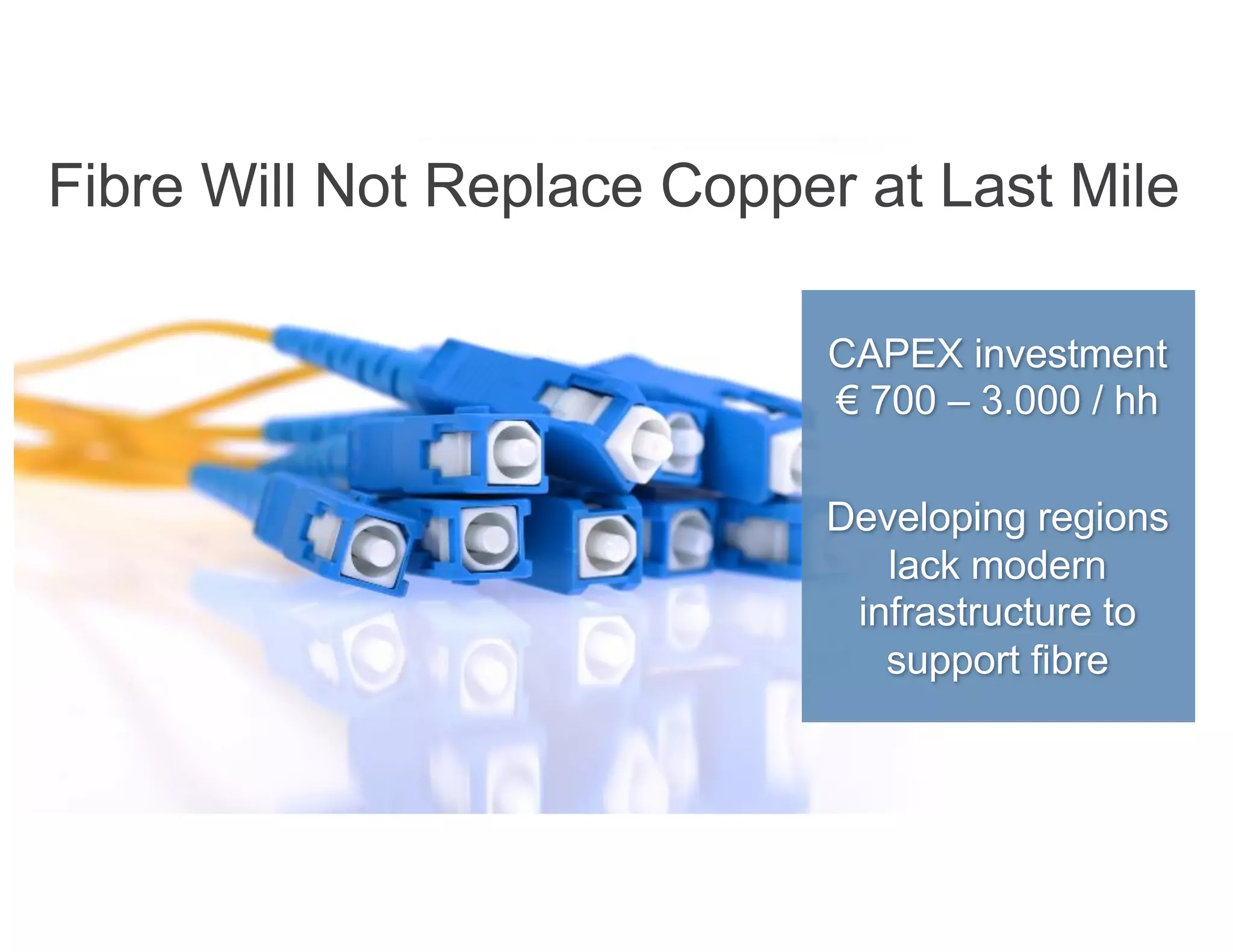 Fibre Will Not Replace Copper at Last Mile

CAPEX investment
€ 700 – 3.000 / hh

Developing regions lack modern infrastructure to support fibre